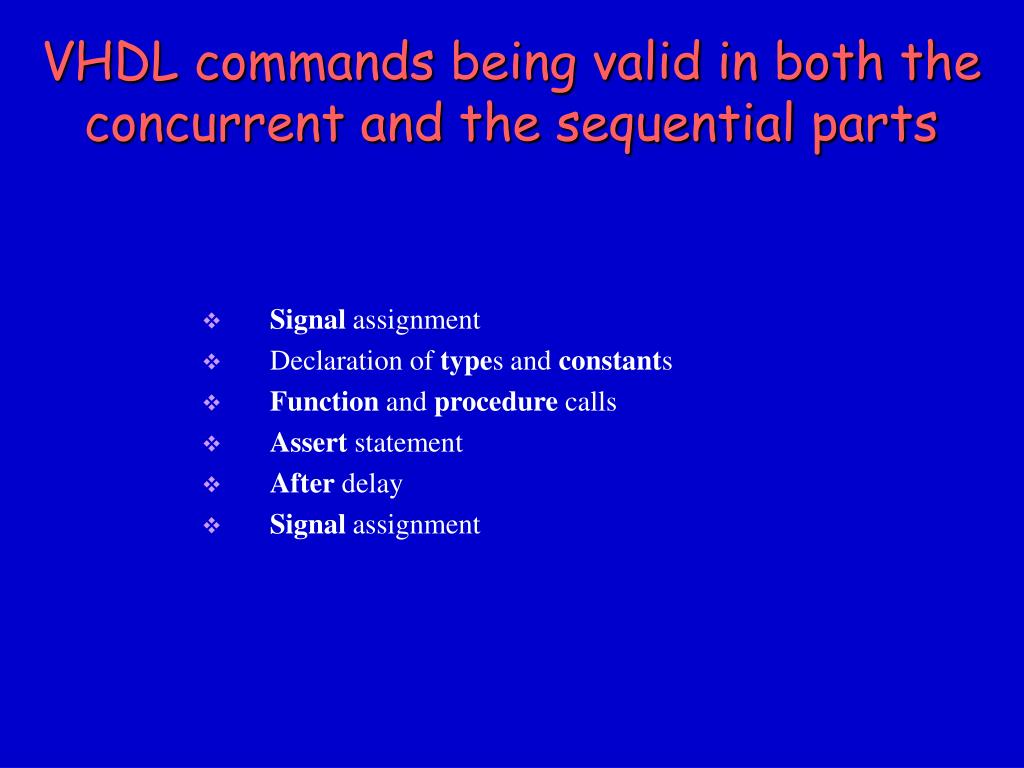 VHDL commands being valid in both the concurrent and the sequential parts

❖ Signal assignment
❖ Declaration of types and constants
❖ Function and procedure calls
❖ Assert statement
❖ After delay
❖ Signal assignment